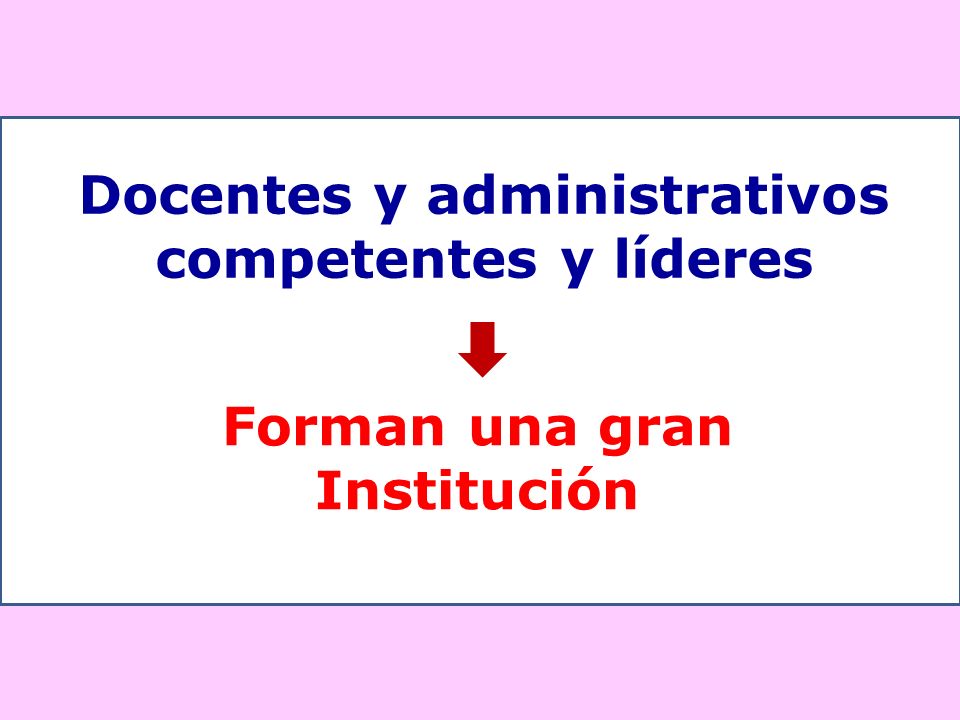 Docentes y administrativos competentes y líderes

Forman una gran Institución